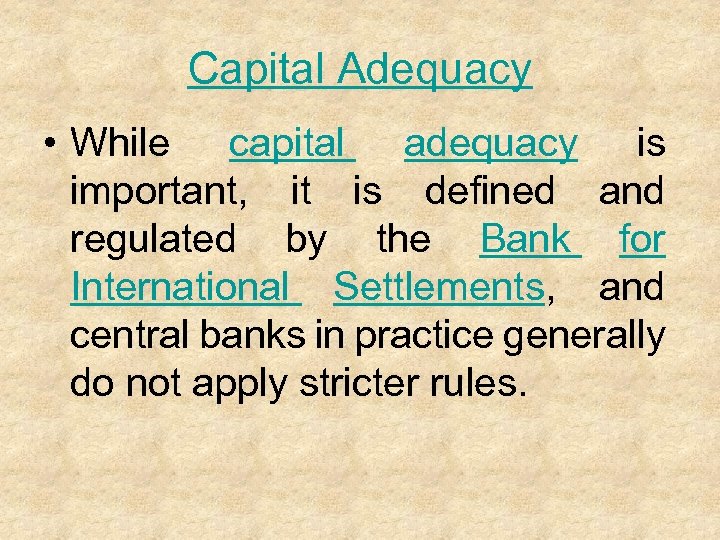 Capital Adequacy

• While capital adequacy is important, it is defined and regulated by the Bank for International Settlements, and central banks in practice generally do not apply stricter rules.